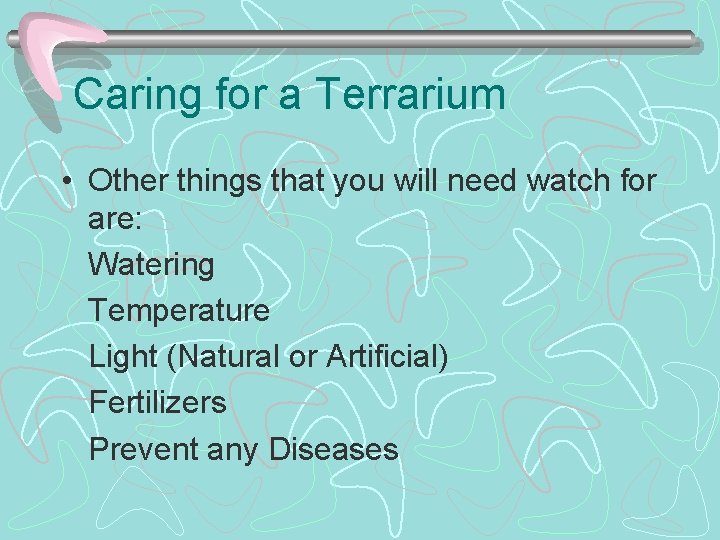 Caring for a Terrarium

• Other things that you will need watch for are:

Watering

Temperature

Light (Natural or Artificial)

Fertilizers

Prevent any Diseases